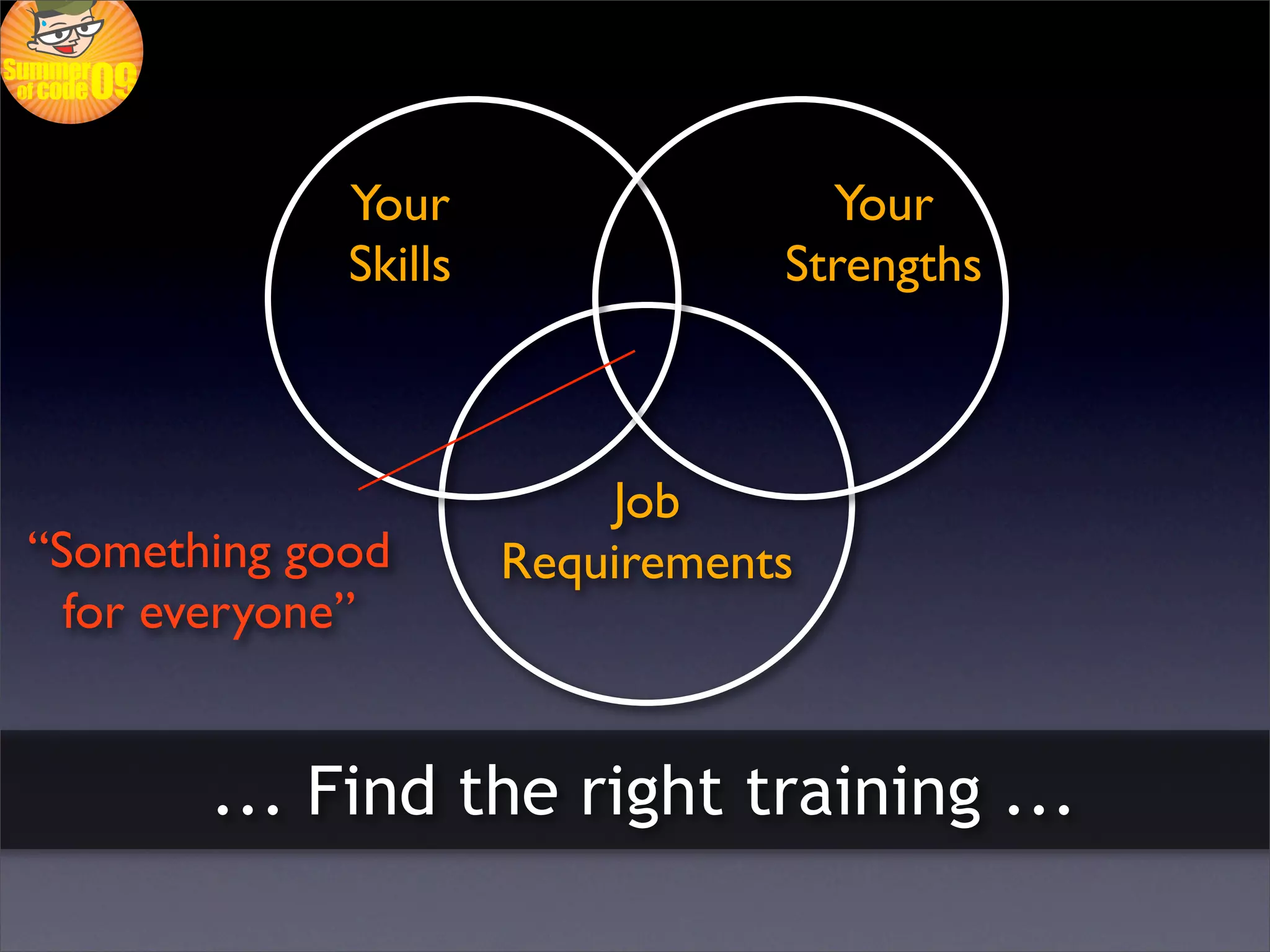 Summer of code 09

Your Skills

Your Strengths

Job Requirements

“Something good for everyone”

... Find the right training ...